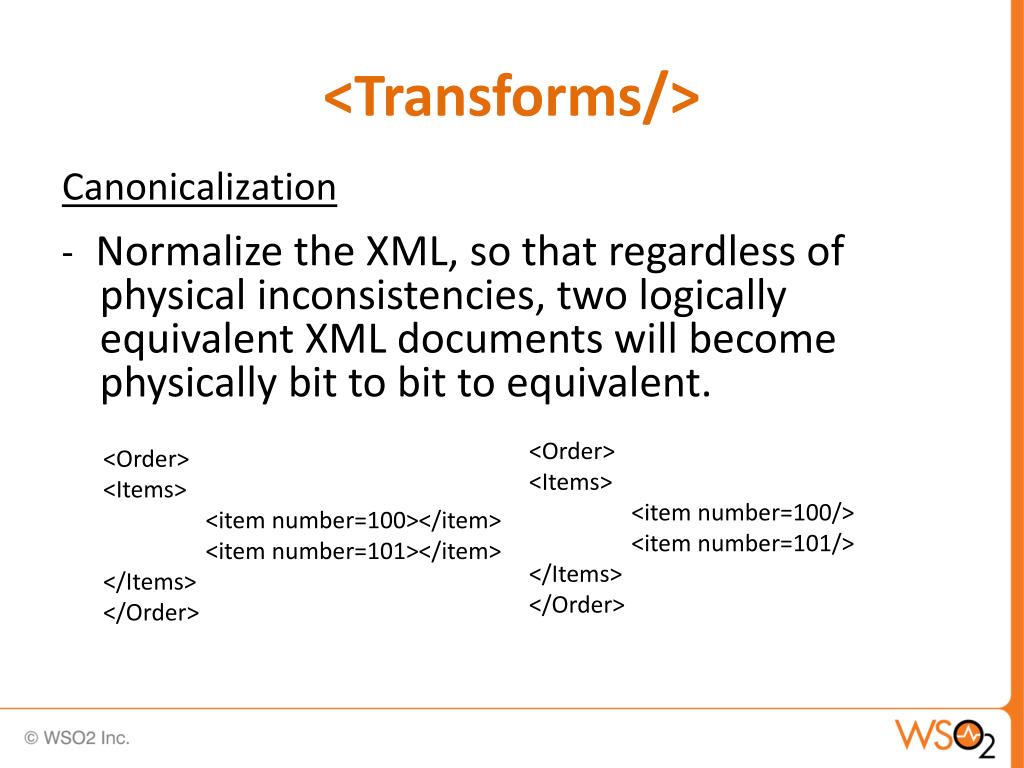 <Transforms/>

Canonicalization

- Normalize the XML, so that regardless of physical inconsistencies, two logically equivalent XML documents will become physically bit to bit to equivalent.

<Order>
<Items>
<item number=100></item>
<item number=101></item>
</Items>
</Order>

<Order>
<Items>
<item number=100/>
<item number=101/>
</Items>
</Order>

© WSO2 Inc.

WSO2